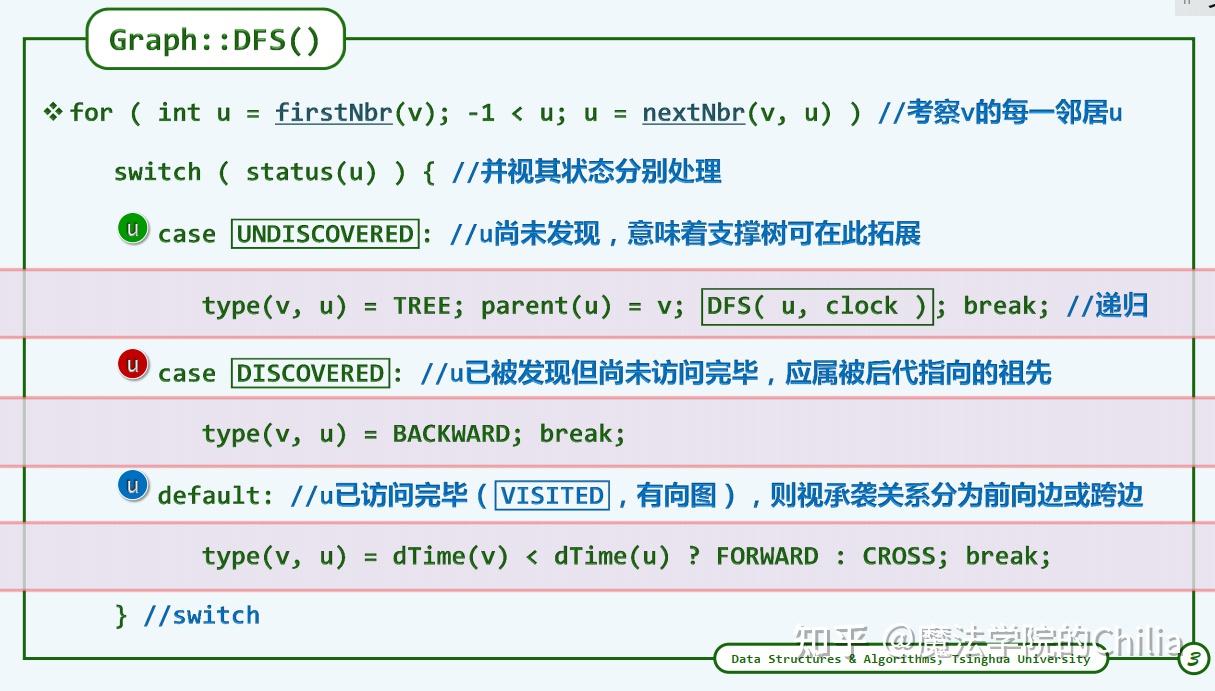 Graph::DFS()

❖ for ( int u = firstNbr(v); -1 < u; u = nextNbr(v, u) ) //考察v的每一邻居u

switch ( status(u) ) { //并视其状态分别处理

u case UNDISCOVERED: //u尚未发现，意味着支撑树可在此拓展

type(v, u) = TREE; parent(u) = v; DFS( u, clock ); break; //递归

u case DISCOVERED: //u已被发现但尚未访问完毕，应属被后代指向的祖先

type(v, u) = BACKWARD; break;

u default: //u已访问完毕（VISITED，有向图），则视承袭关系分为前向边或跨边

type(v, u) = dTime(v) < dTime(u) ? FORWARD : CROSS; break;

} //switch

知乎 @魔法学院的Chilia

Data Structures & Algorithms, Tsinghua University

3